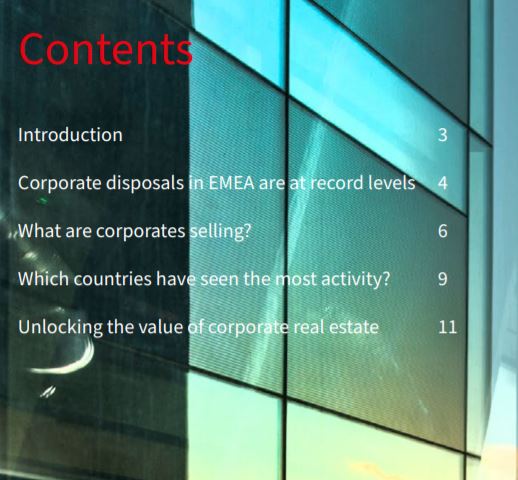 Contents

Introduction 3

Corporate disposals in EMEA are at record levels 4

What are corporates selling? 6

Which countries have seen the most activity? 9

Unlocking the value of corporate real estate 11